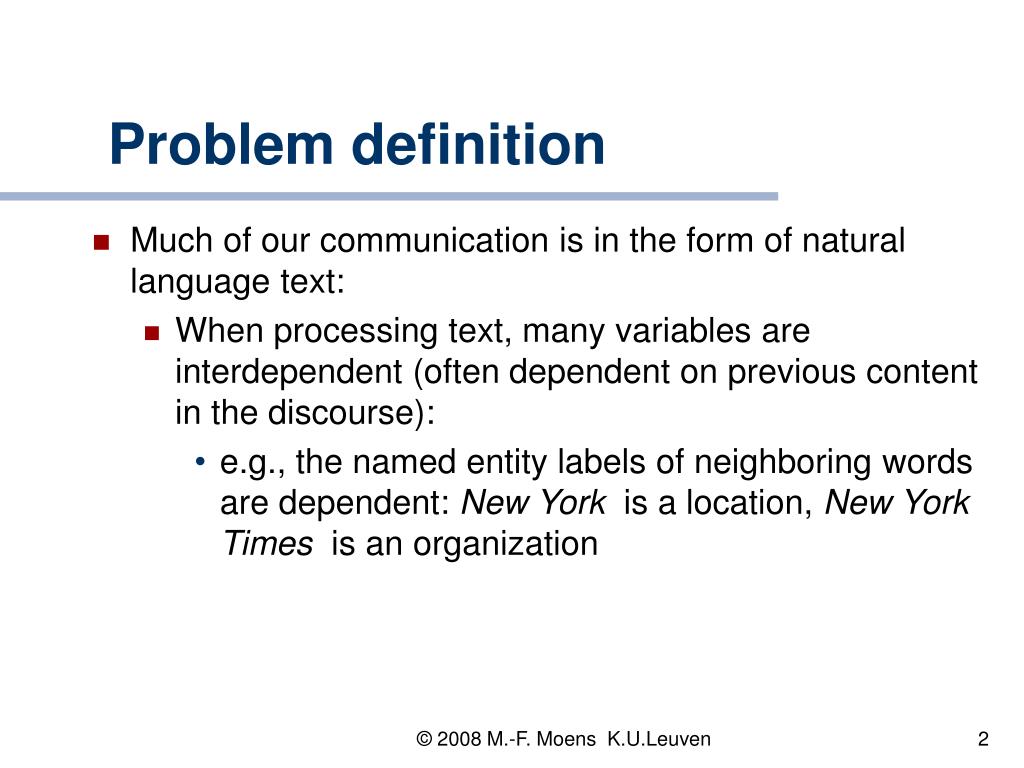 Problem definition

Much of our communication is in the form of natural language text:

When processing text, many variables are interdependent (often dependent on previous content in the discourse):

• e.g., the named entity labels of neighboring words are dependent: New York is a location, New York Times is an organization

© 2008 M.-F. Moens K.U.Leuven

2